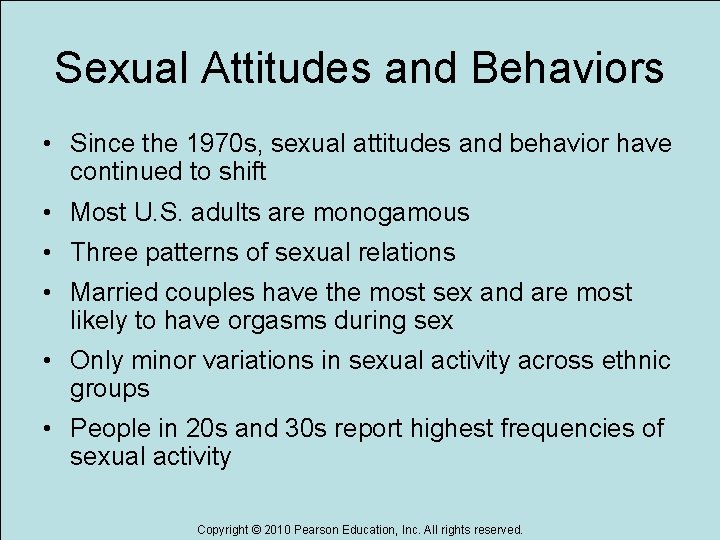 Sexual Attitudes and Behaviors

• Since the 1970s, sexual attitudes and behavior have continued to shift

• Most U.S. adults are monogamous

• Three patterns of sexual relations

• Married couples have the most sex and are most likely to have orgasms during sex

• Only minor variations in sexual activity across ethnic groups

• People in 20s and 30s report highest frequencies of sexual activity

Copyright © 2010 Pearson Education, Inc. All rights reserved.